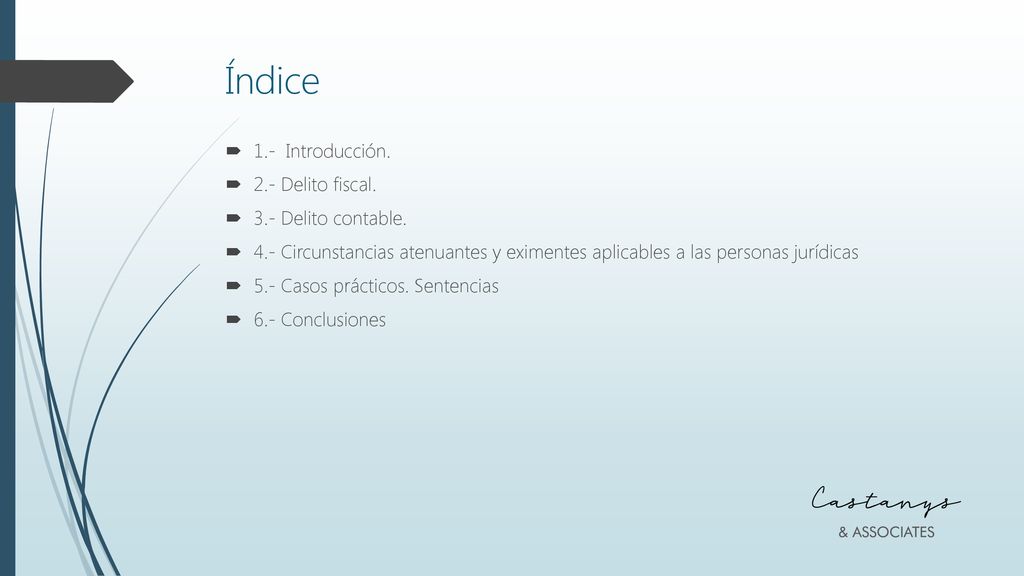 Índice

1.- Introducción.

2.- Delito fiscal.

3.- Delito contable.

4.- Circunstancias atenuantes y eximentes aplicables a las personas jurídicas

5.- Casos prácticos. Sentencias

6.- Conclusiones

Castanys
& ASSOCIATES